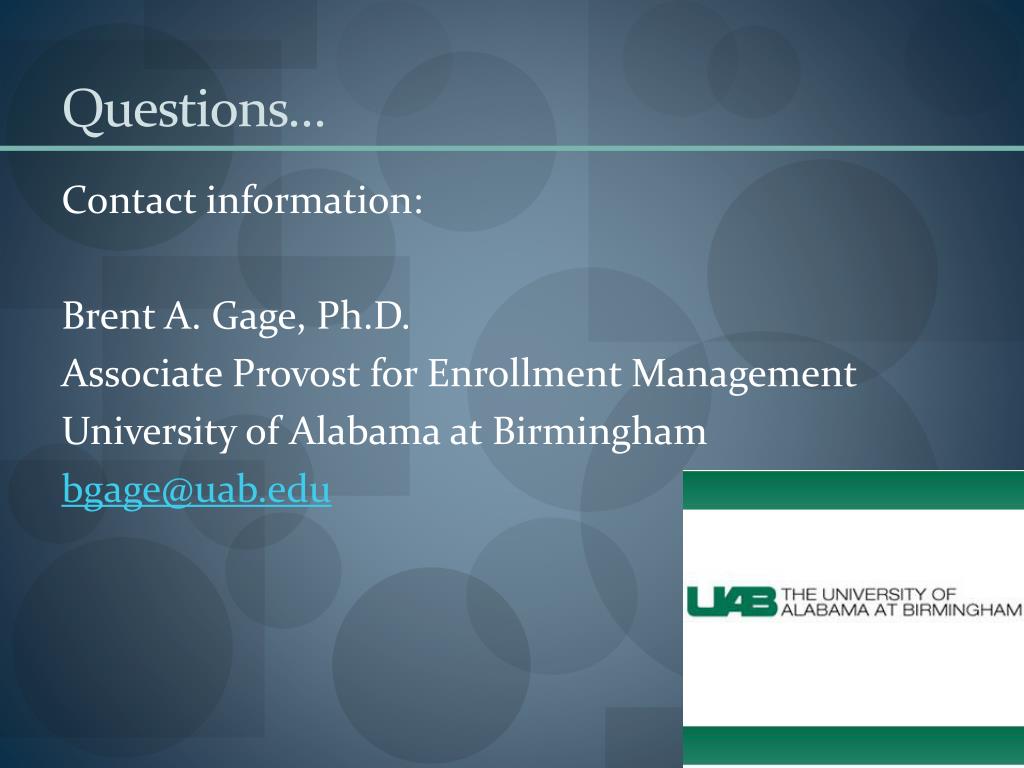 Questions…

Contact information:

Brent A. Gage, Ph.D.
Associate Provost for Enrollment Management
University of Alabama at Birmingham
bgage@uab.edu

UAB THE UNIVERSITY OF ALABAMA AT BIRMINGHAM